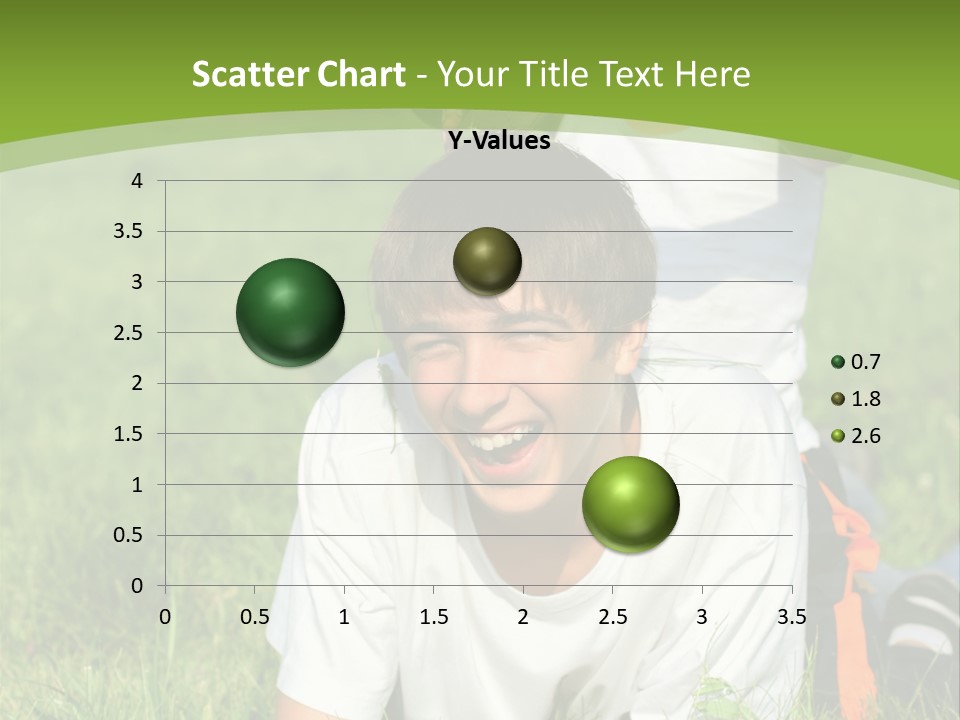 Scatter Chart - Your Title Text Here

Y-Values

4
3.5
3
2.5
2
1.5
1
0.5
0

0 0.5 1 1.5 2 2.5 3 3.5

0.7
1.8
2.6